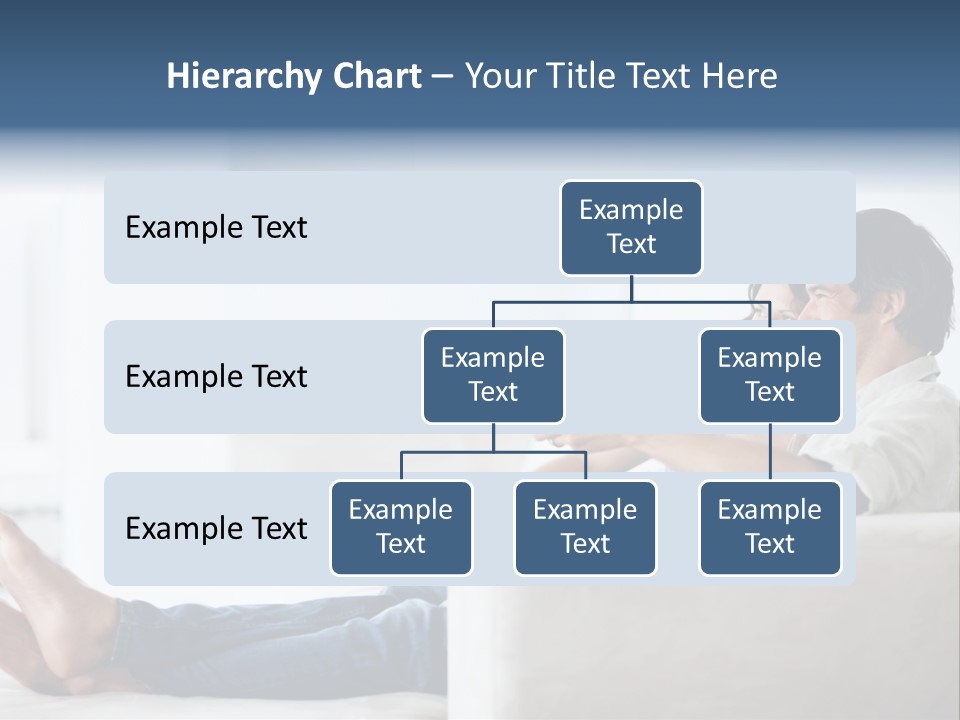 Hierarchy Chart – Your Title Text Here

Example Text

Example Text

Example Text

Example Text

Example Text

Example Text

Example Text

Example Text

Example Text